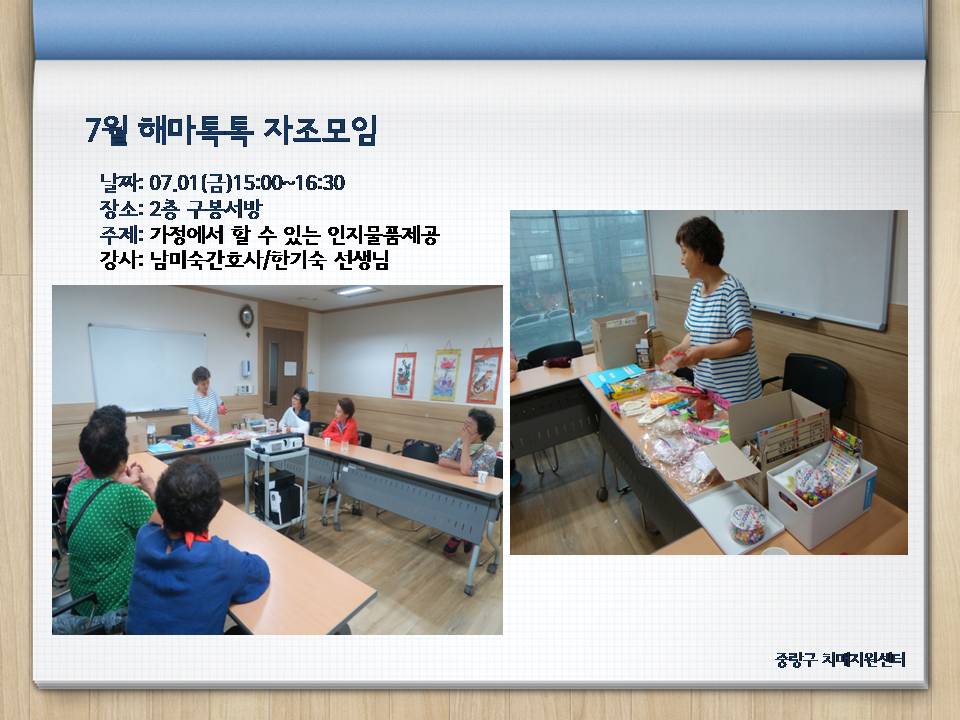 7월 해마톡톡 자조모임

날짜: 07.01(금)15:00~16:30
장소: 2층 구봉서방
주제: 가정에서 할 수 있는 인지물품제공
강사: 남미숙간호사/한기숙 선생님

중랑구 치매지원센터